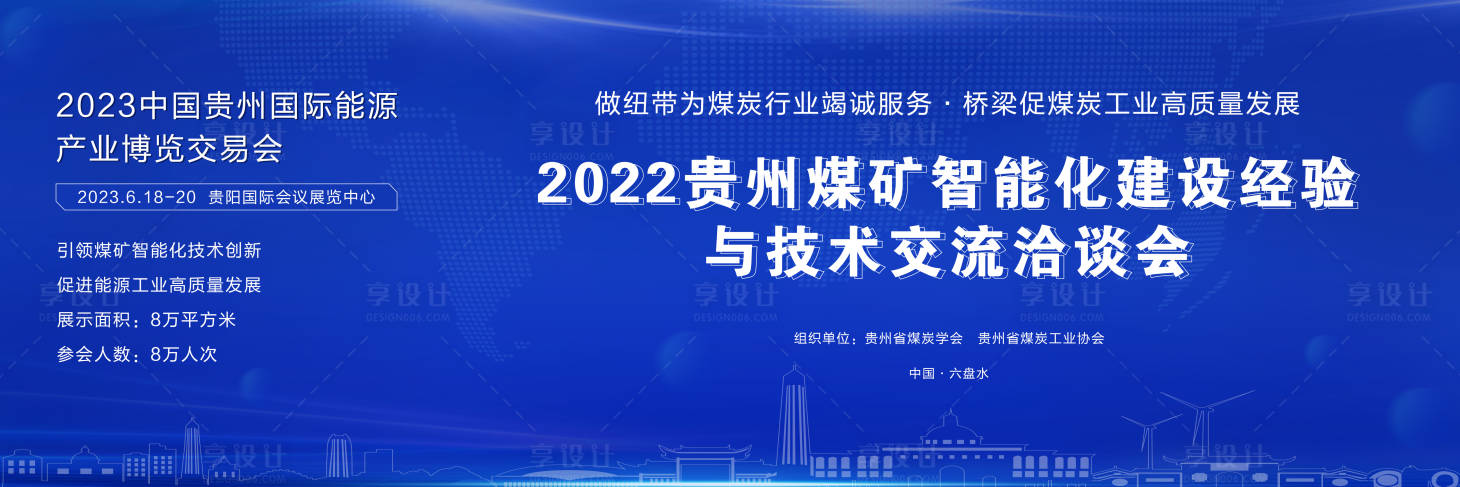 2023中国贵州国际能源产业博览交易会

2023.6.18-20 贵阳国际会议展览中心

引领煤矿智能化技术创新
促进能源工业高质量发展
展示面积：8万平方米
参会人数：8万人次

做纽带为煤炭行业竭诚服务 · 桥梁促煤炭工业高质量发展

2022贵州煤矿智能化建设经验与技术交流洽谈会

组织单位：贵州省煤炭学会　贵州省煤炭工业协会

中国 · 六盘水

享设计
DESIGN006.COM